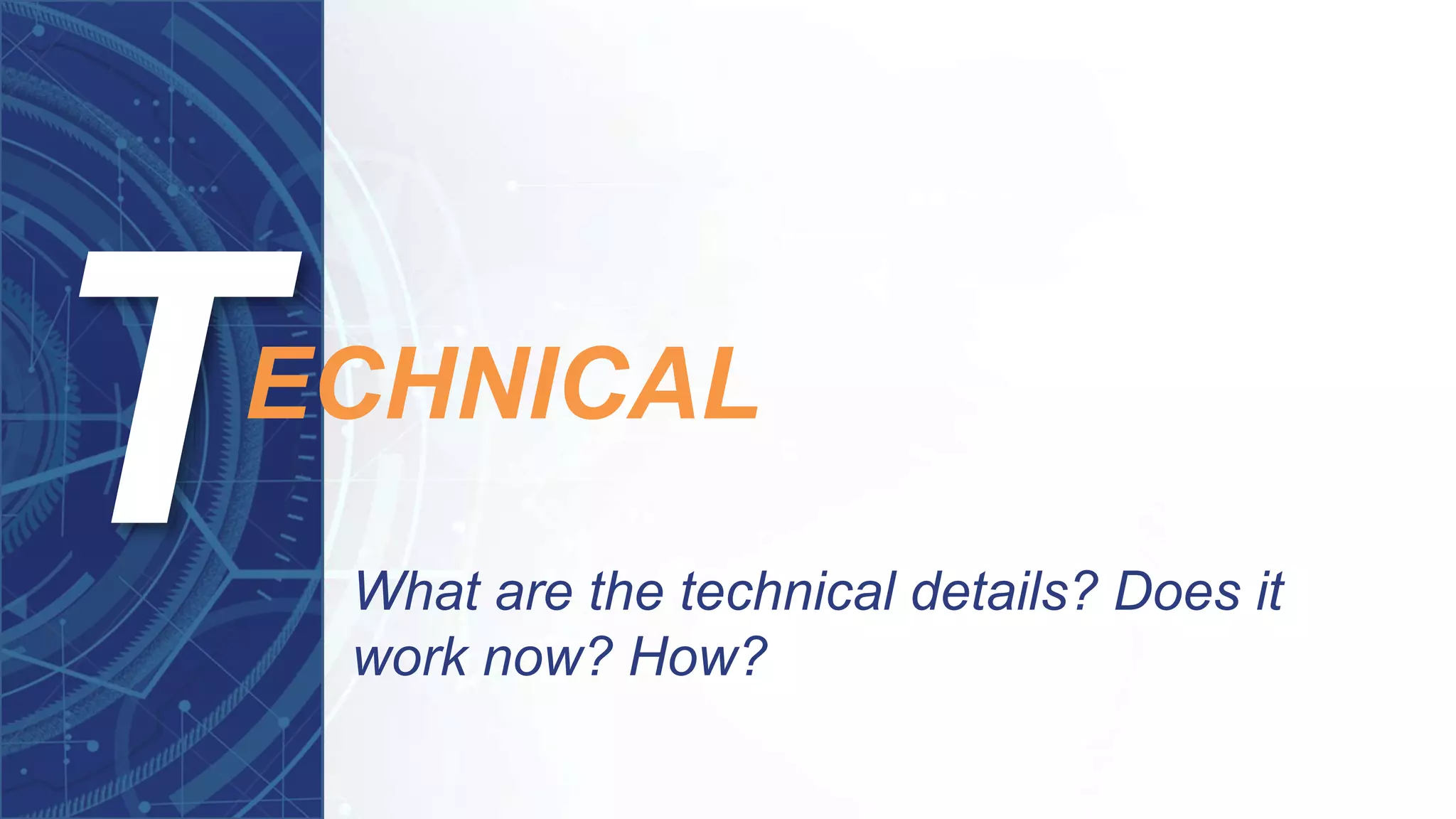 TECHNICAL

What are the technical details? Does it work now? How?